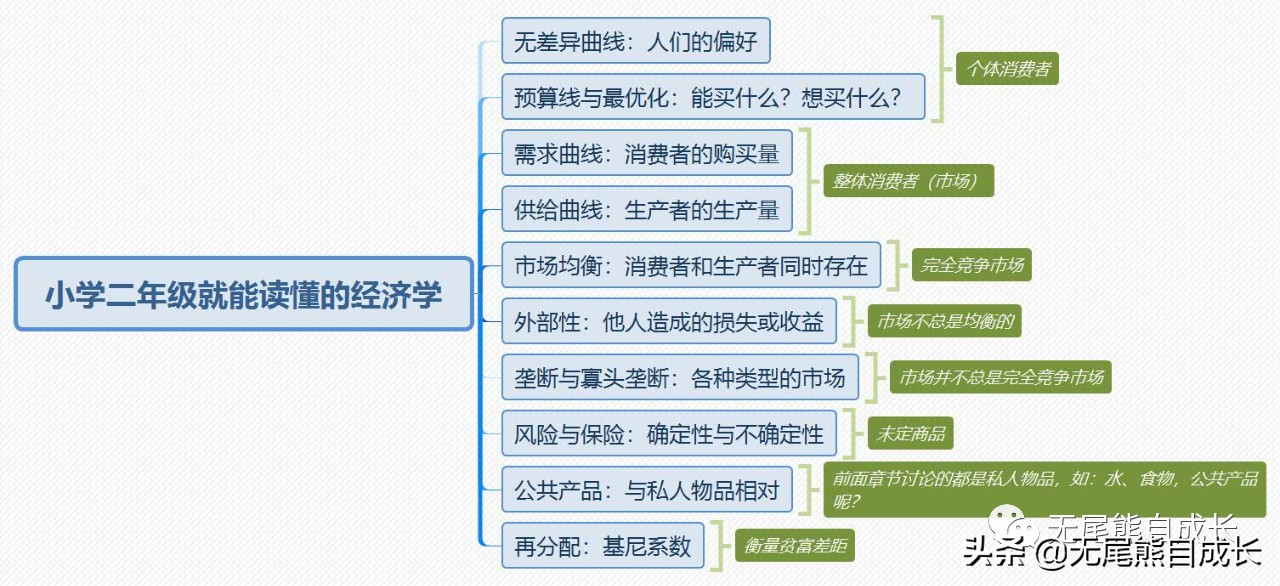 小学二年级就能读懂的经济学

无差异曲线：人们的偏好

预算线与最优化：能买什么？想买什么？

个体消费者

需求曲线：消费者的购买量

供给曲线：生产者的生产量

整体消费者（市场）

市场均衡：消费者和生产者同时存在

完全竞争市场

外部性：他人造成的损失或收益

市场不总是均衡的

垄断与寡头垄断：各种类型的市场

市场并不总是完全竞争市场

风险与保险：确定性与不确定性

未定商品

公共产品：与私人物品相对

前面章节讨论的都是私人物品，如：水、食物，公共产品呢？

再分配：基尼系数

衡量贫富差距

无尾熊自成长

头条 @无尾熊自成长